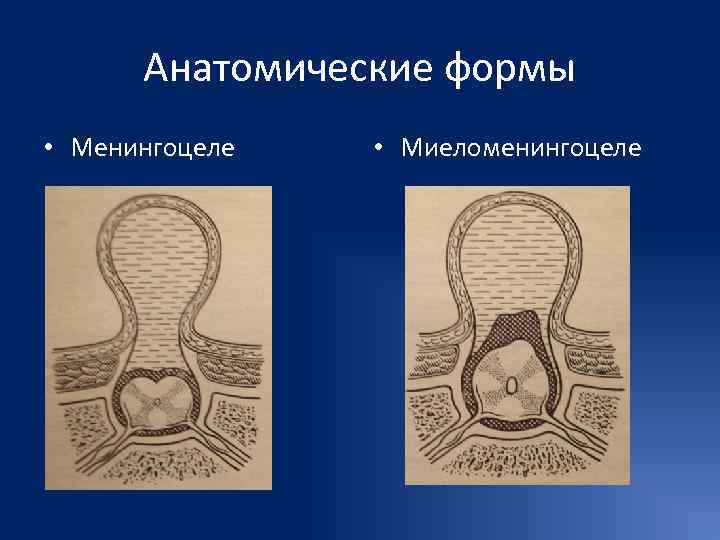 Анатомические формы

• Менингоцеле

• Миеломенингоцеле